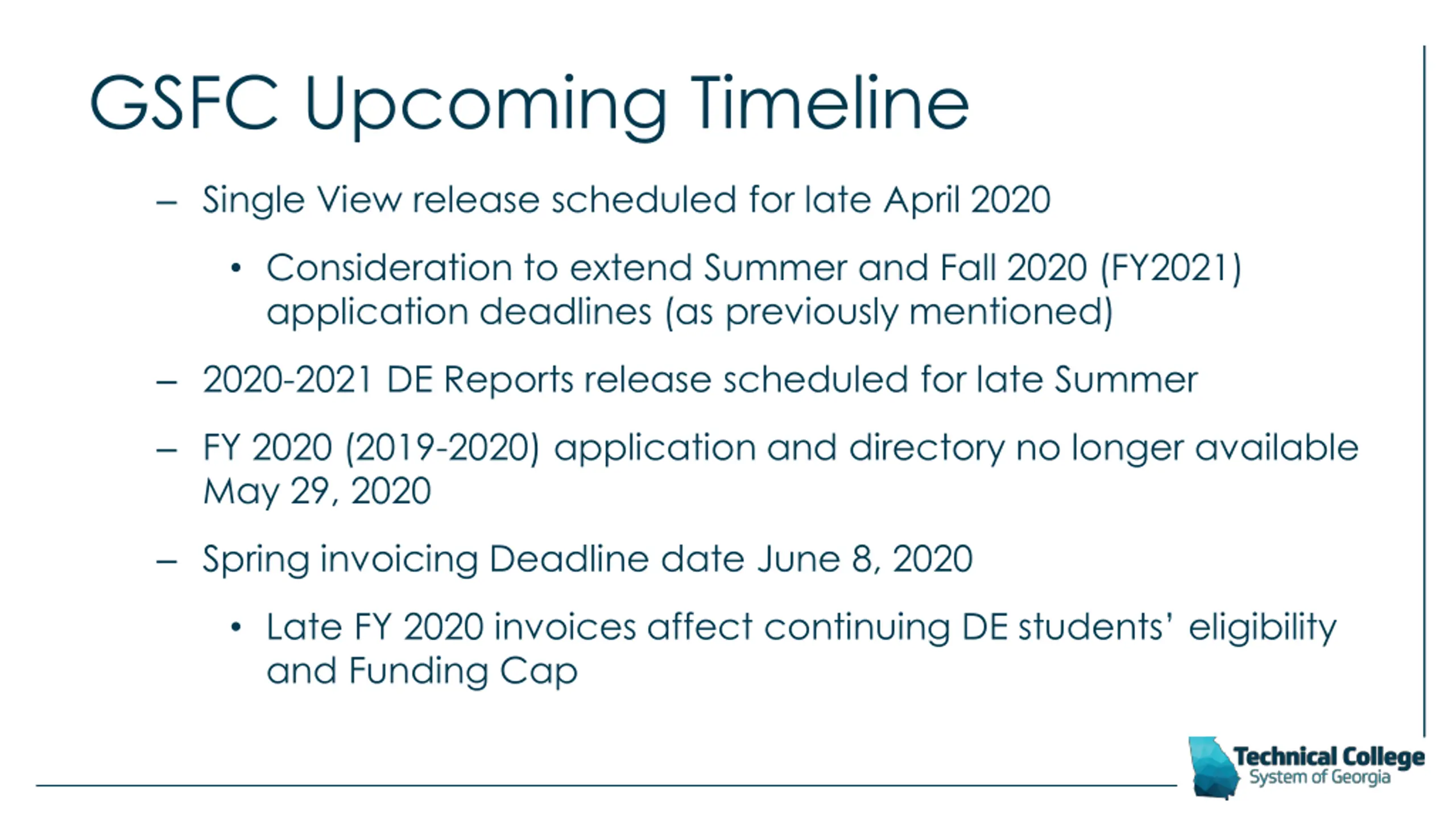 GSFC Upcoming Timeline

– Single View release scheduled for late April 2020

• Consideration to extend Summer and Fall 2020 (FY2021) application deadlines (as previously mentioned)

– 2020-2021 DE Reports release scheduled for late Summer

– FY 2020 (2019-2020) application and directory no longer available May 29, 2020

– Spring invoicing Deadline date June 8, 2020

• Late FY 2020 invoices affect continuing DE students' eligibility and Funding Cap

Technical College System of Georgia